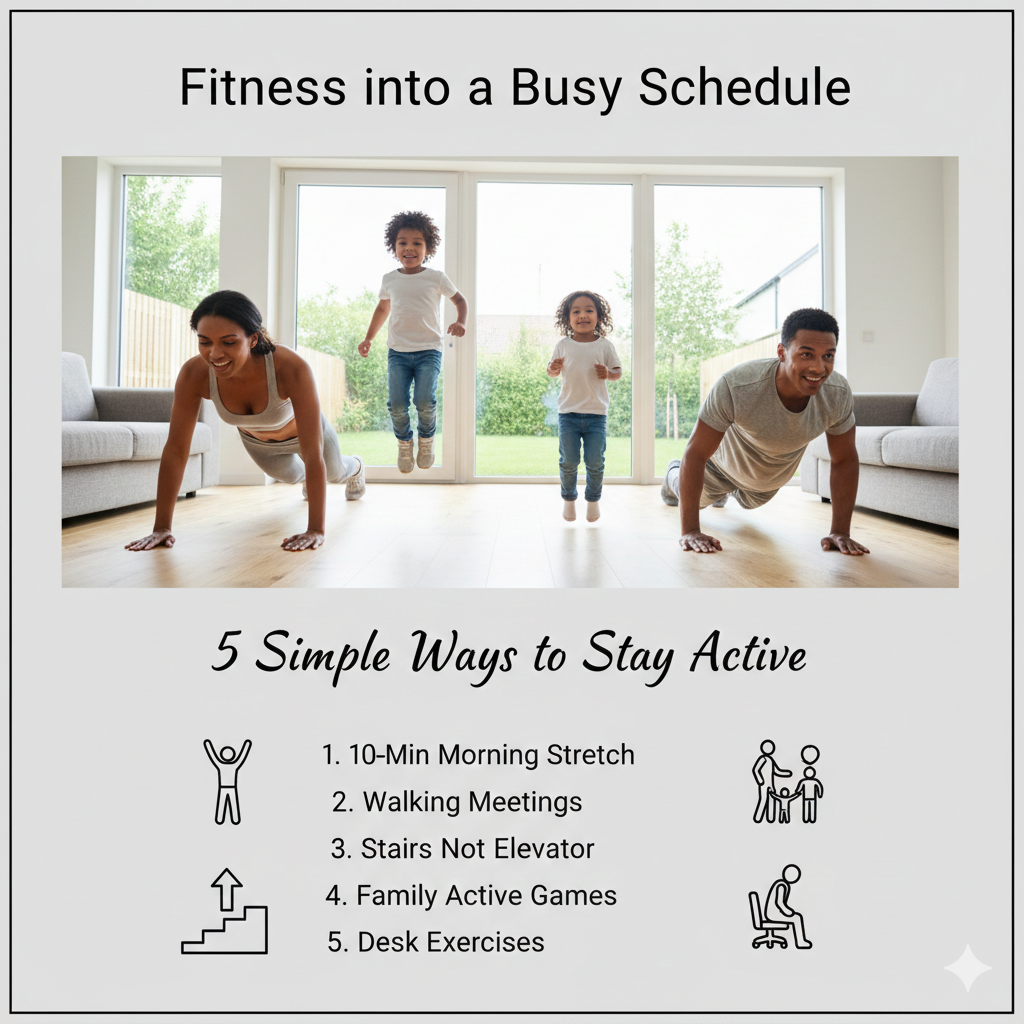 Fitness into a Busy Schedule

5 Simple Ways to Stay Active

1. 10-Min Morning Stretch
2. Walking Meetings
3. Stairs Not Elevator
4. Family Active Games
5. Desk Exercises